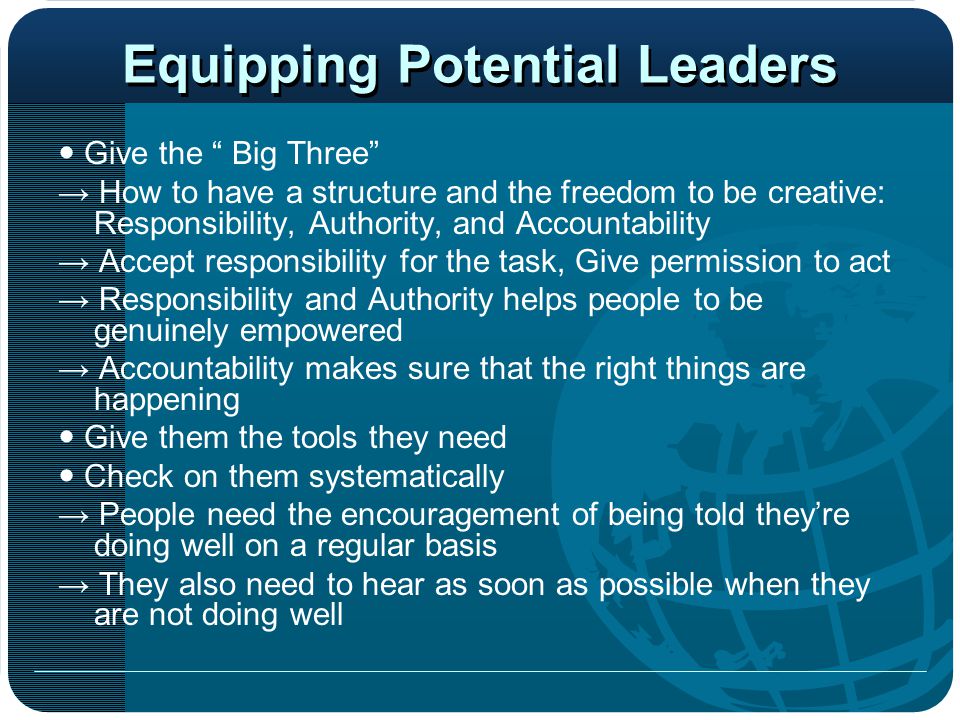 Equipping Potential Leaders

• Give the “ Big Three”

→ How to have a structure and the freedom to be creative: Responsibility, Authority, and Accountability

→ Accept responsibility for the task, Give permission to act

→ Responsibility and Authority helps people to be genuinely empowered

→ Accountability makes sure that the right things are happening

• Give them the tools they need

• Check on them systematically

→ People need the encouragement of being told they’re doing well on a regular basis

→ They also need to hear as soon as possible when they are not doing well